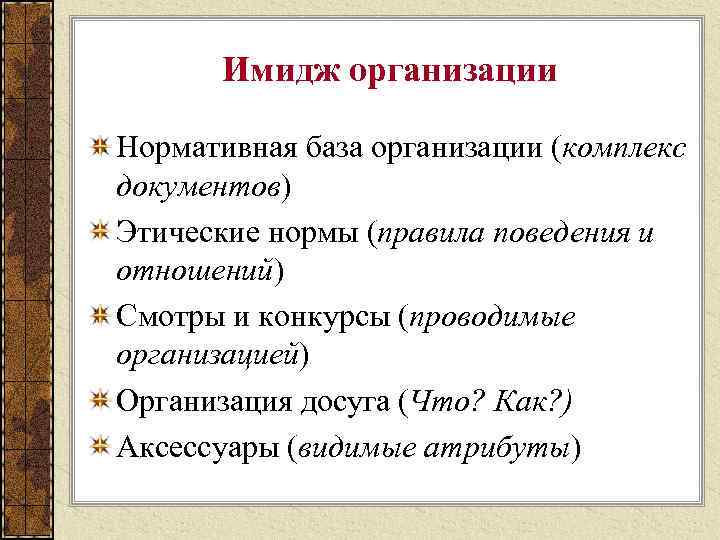 Имидж организации

Нормативная база организации (комплекс документов)

Этические нормы (правила поведения и отношений)

Смотры и конкурсы (проводимые организацией)

Организация досуга (Что? Как?)

Аксессуары (видимые атрибуты)